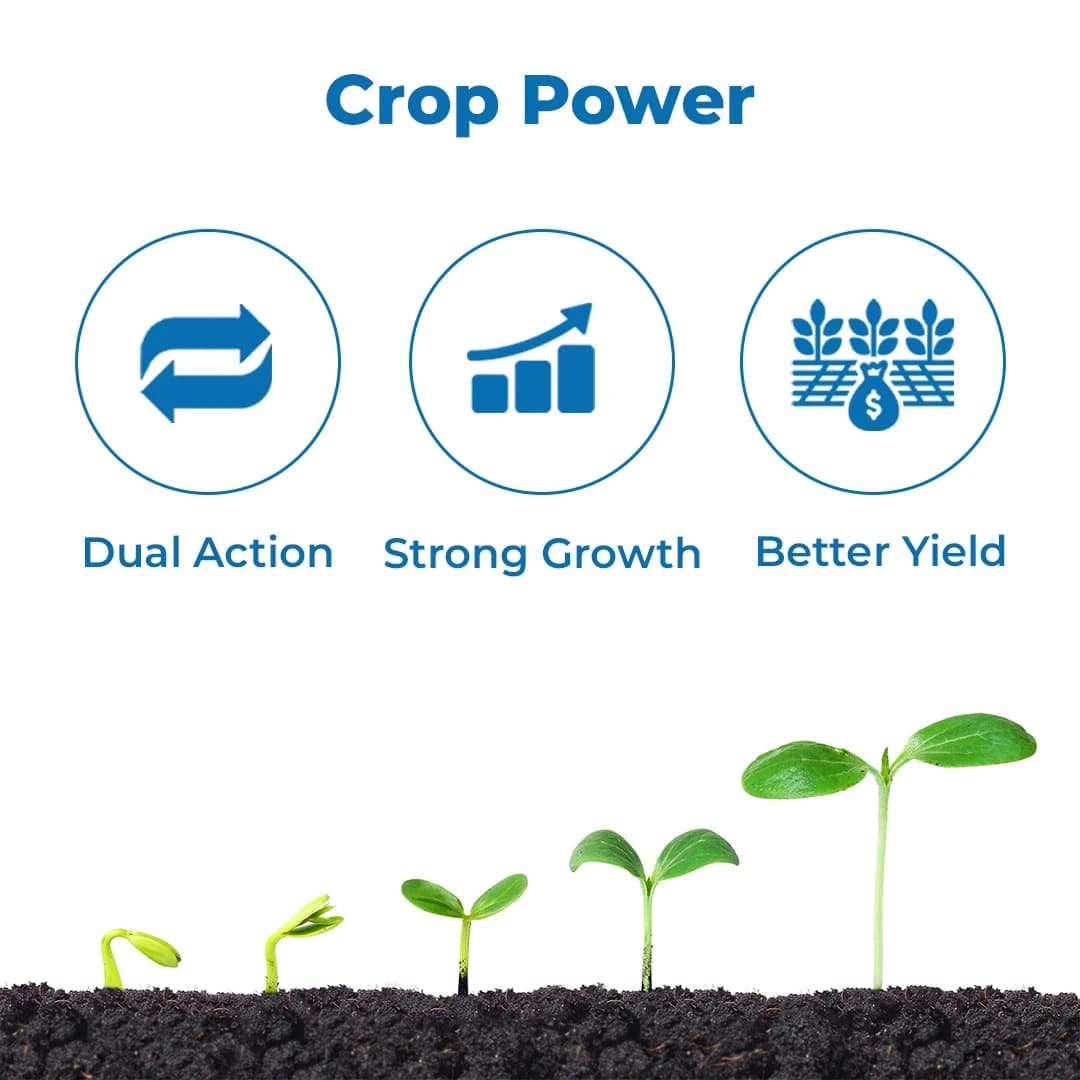 Crop Power

$

Dual Action

Strong Growth

Better Yield